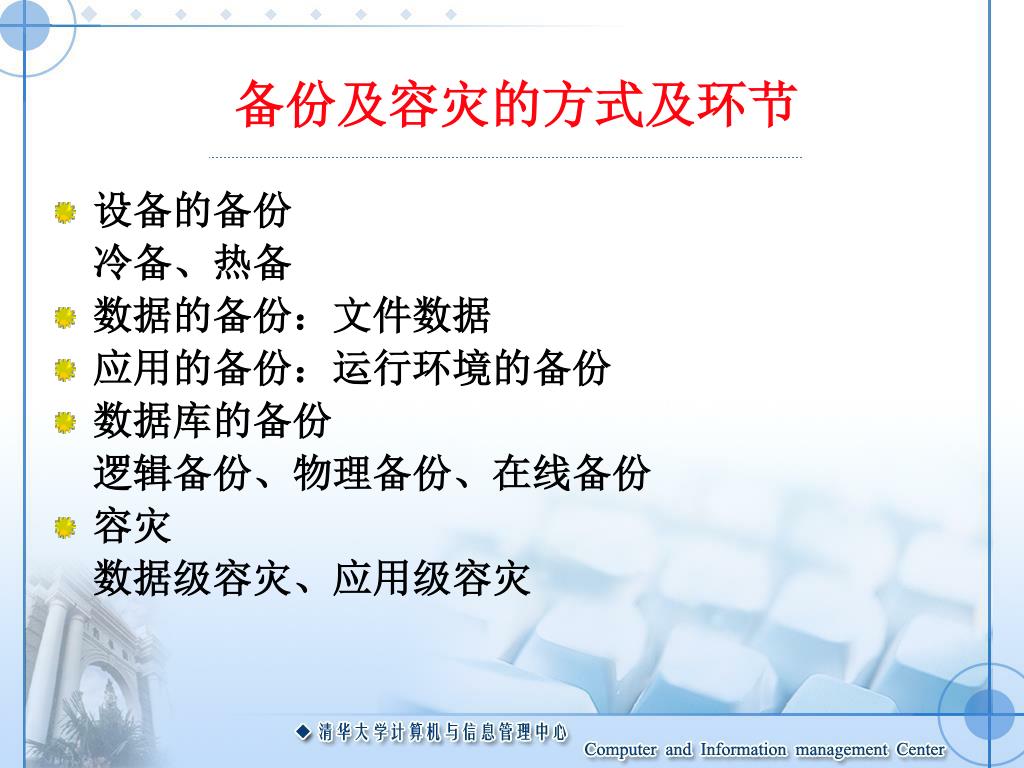 备份及容灾的方式及环节

设备的备份
冷备、热备

数据的备份：文件数据

应用的备份：运行环境的备份

数据库的备份
逻辑备份、物理备份、在线备份

容灾
数据级容灾、应用级容灾

清华大学计算机与信息管理中心

Computer and Information management Center